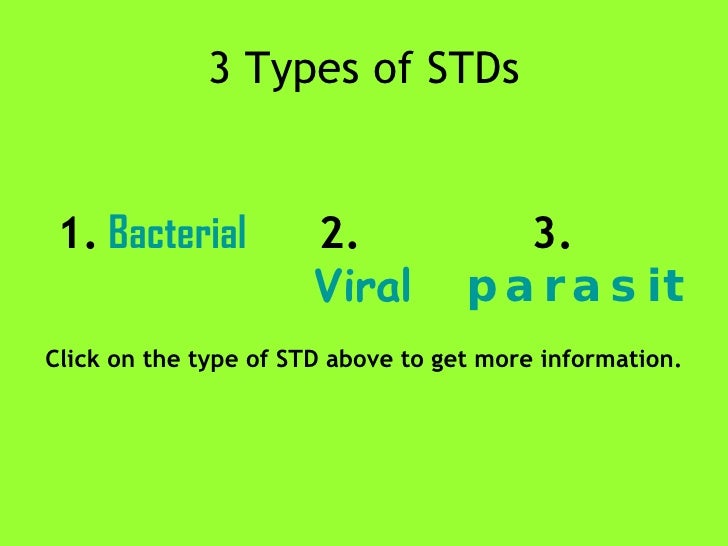 3 Types of STDs

1. Bacterial

2. Viral

3. parasit

Click on the type of STD above to get more information.